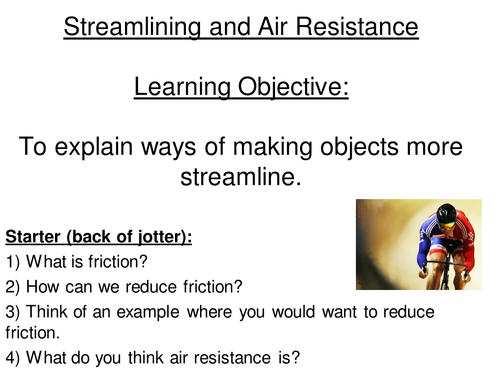 Streamlining and Air Resistance

Learning Objective:

To explain ways of making objects more streamline.

Starter (back of jotter):

1) What is friction?

2) How can we reduce friction?

3) Think of an example where you would want to reduce friction.

4) What do you think air resistance is?